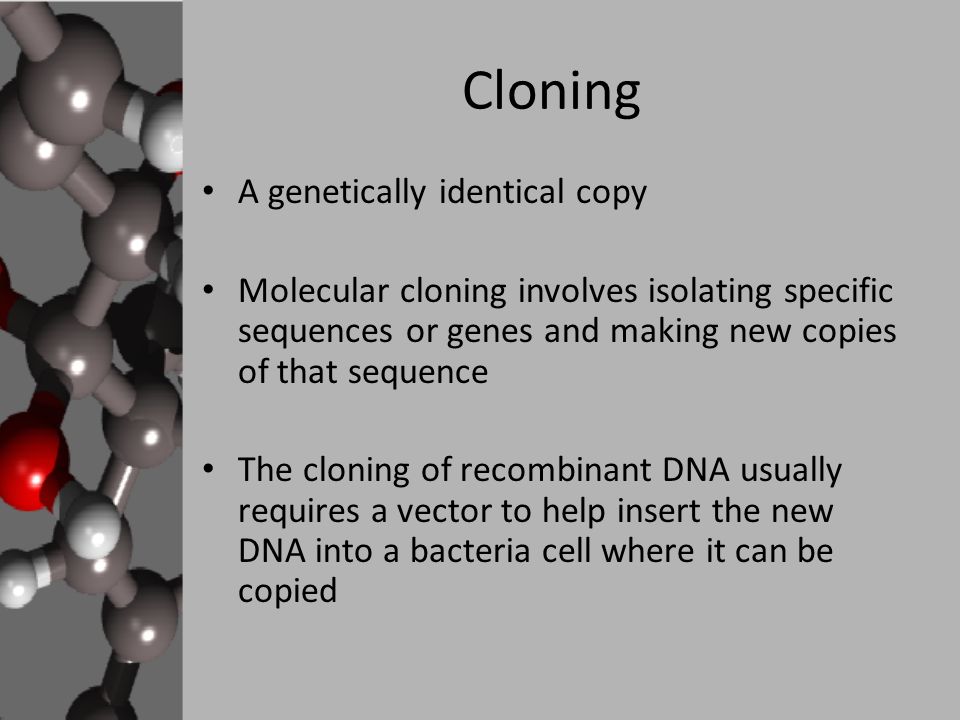 Cloning

• A genetically identical copy

• Molecular cloning involves isolating specific sequences or genes and making new copies of that sequence

• The cloning of recombinant DNA usually requires a vector to help insert the new DNA into a bacteria cell where it can be copied